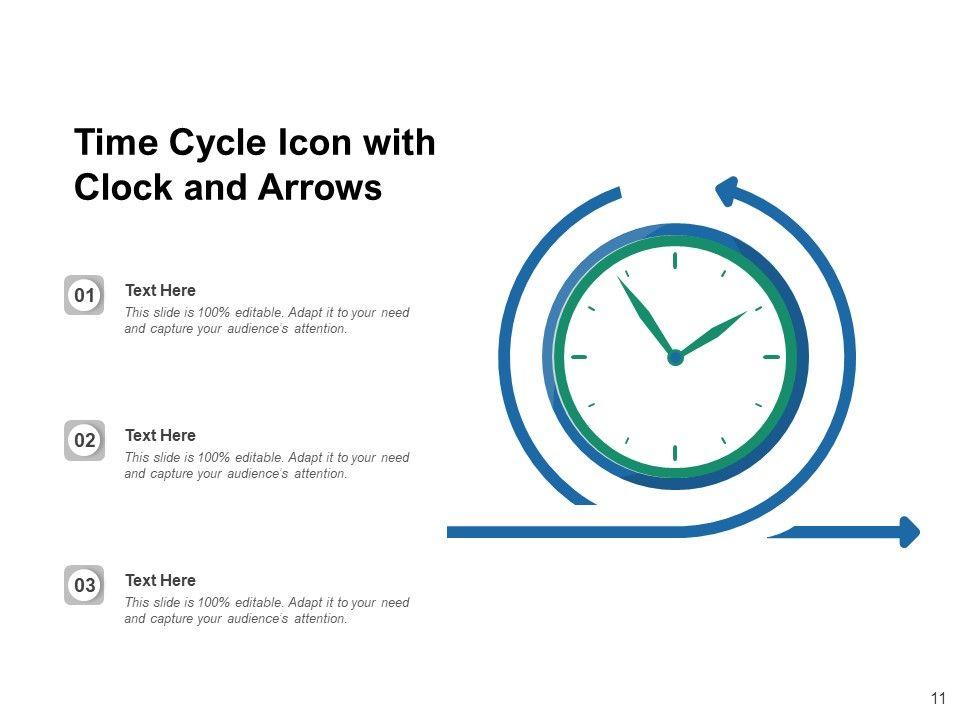 Time Cycle Icon with Clock and Arrows

01
Text Here
This slide is 100% editable. Adapt it to your need and capture your audience's attention.

02
Text Here
This slide is 100% editable. Adapt it to your need and capture your audience's attention.

03
Text Here
This slide is 100% editable. Adapt it to your need and capture your audience's attention.

11